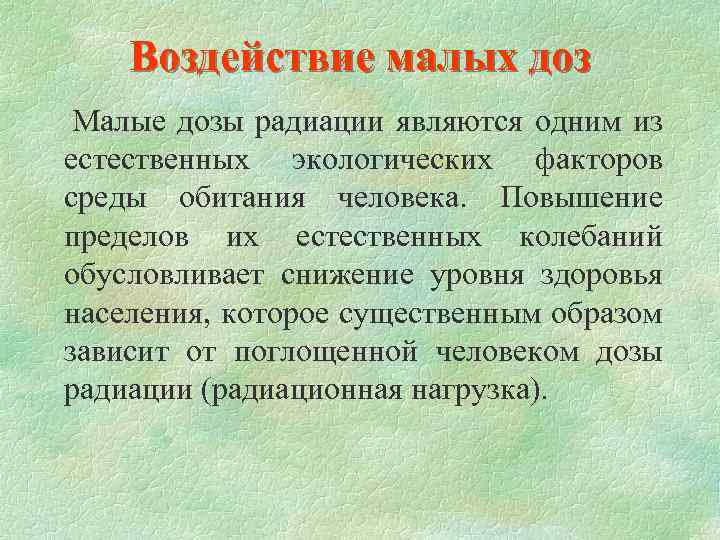 Воздействие малых доз

Малые дозы радиации являются одним из естественных экологических факторов среды обитания человека. Повышение пределов их естественных колебаний обусловливает снижение уровня здоровья населения, которое существенным образом зависит от поглощенной человеком дозы радиации (радиационная нагрузка).